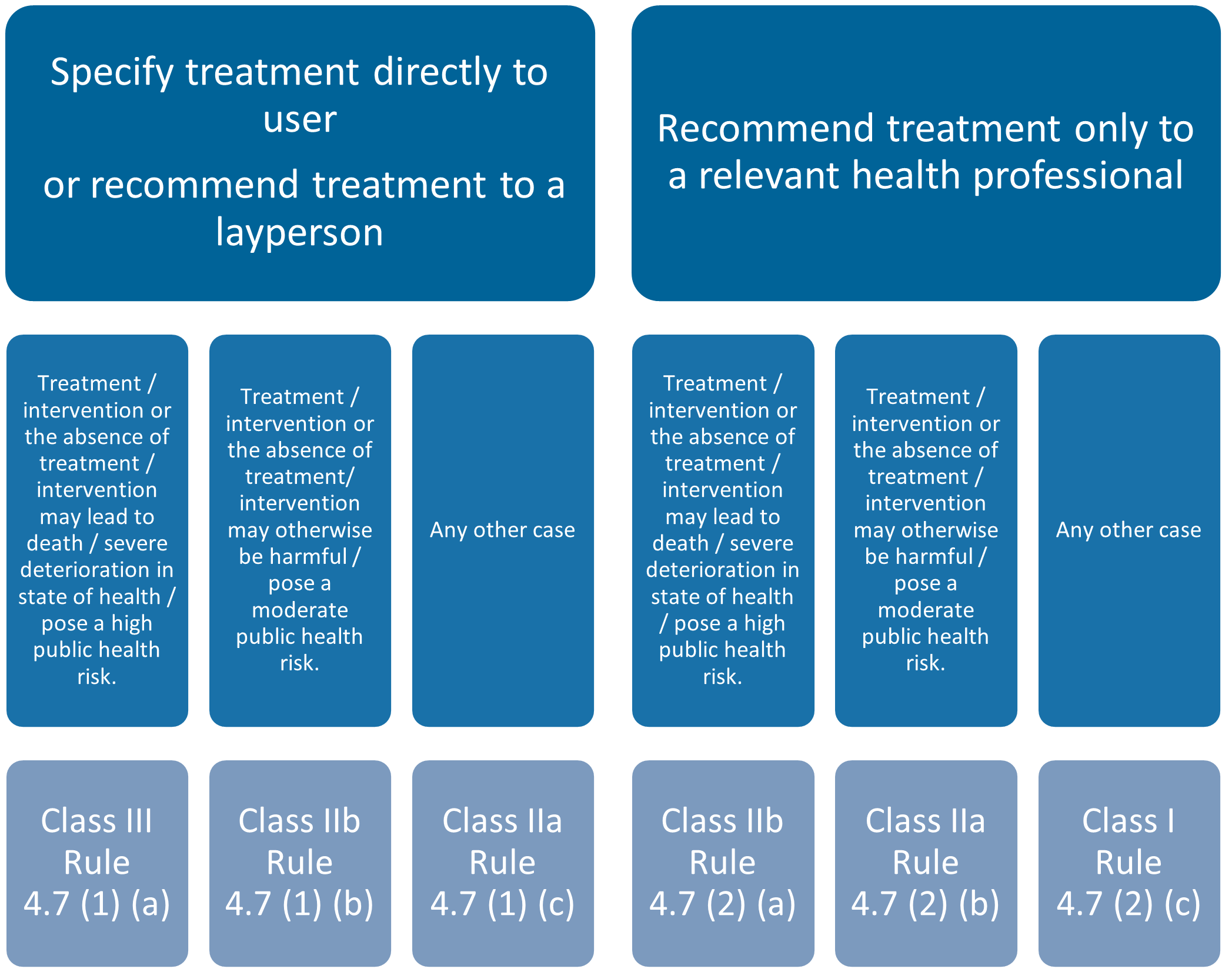 Specify treatment directly to user
or recommend treatment to a layperson

Recommend treatment only to a relevant health professional

Treatment / intervention or the absence of treatment / intervention may lead to death / severe deterioration in state of health / pose a high public health risk.

Treatment / intervention or the absence of treatment/ intervention may otherwise be harmful / pose a moderate public health risk.

Any other case

Treatment / intervention or the absence of treatment / intervention may lead to death / severe deterioration in state of health / pose a high public health risk.

Treatment / intervention or the absence of treatment / intervention may otherwise be harmful / pose a moderate public health risk.

Any other case

Class III Rule 4.7 (1) (a)

Class IIb Rule 4.7 (1) (b)

Class IIa Rule 4.7 (1) (c)

Class IIb Rule 4.7 (2) (a)

Class IIa Rule 4.7 (2) (b)

Class I Rule 4.7 (2) (c)